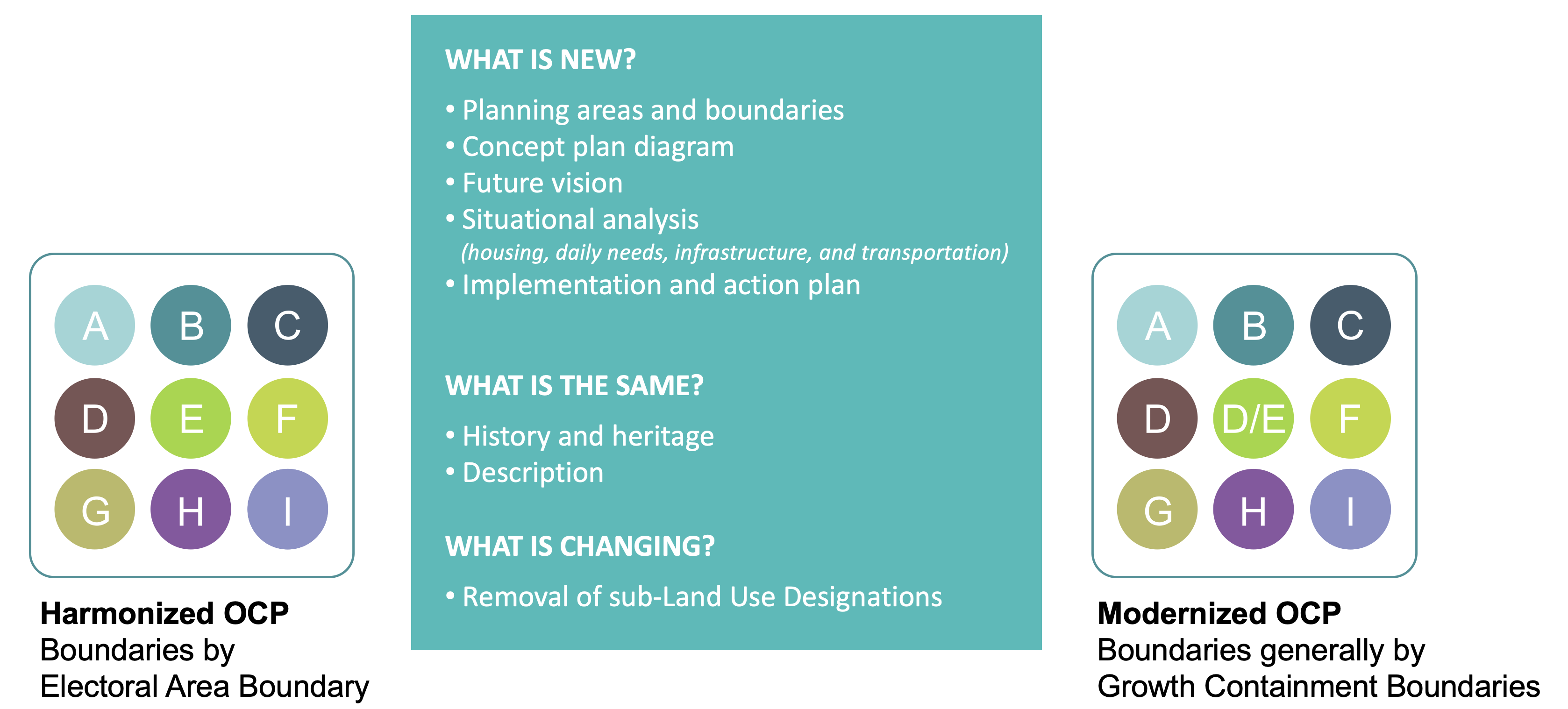 A B C
D E F
G H I

**Harmonized OCP**
Boundaries by Electoral Area Boundary

WHAT IS NEW?

• Planning areas and boundaries
• Concept plan diagram
• Future vision
• Situational analysis
(housing, daily needs, infrastructure, and transportation)
• Implementation and action plan

WHAT IS THE SAME?

• History and heritage
• Description

WHAT IS CHANGING?

• Removal of sub-Land Use Designations

A B C
D D/E F
G H I

**Modernized OCP**
Boundaries generally by Growth Containment Boundaries